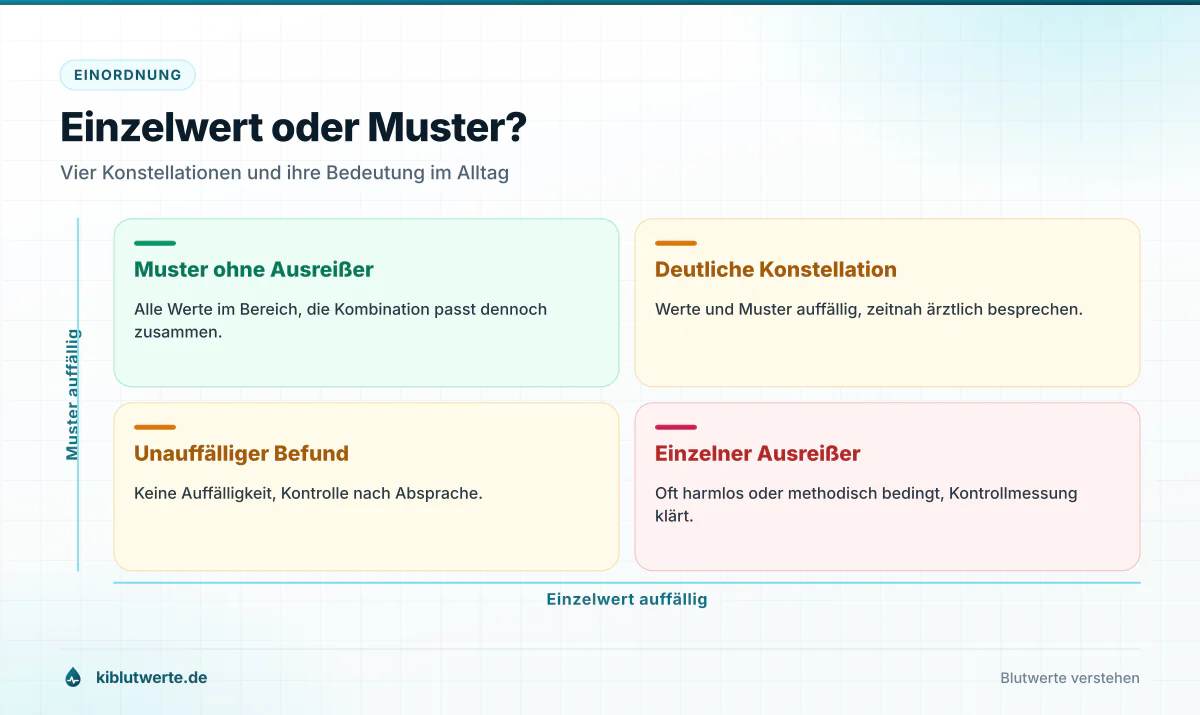 EINORDNUNG

Einzelwert oder Muster?

Vier Konstellationen und ihre Bedeutung im Alltag

Muster auffällig

Muster ohne Ausreißer

Alle Werte im Bereich, die Kombination passt dennoch zusammen.

Deutliche Konstellation

Werte und Muster auffällig, zeitnah ärztlich besprechen.

Unauffälliger Befund

Keine Auffälligkeit, Kontrolle nach Absprache.

Einzelner Ausreißer

Oft harmlos oder methodisch bedingt, Kontrollmessung klärt.

Einzelwert auffällig

kiblutwerte.de

Blutwerte verstehen